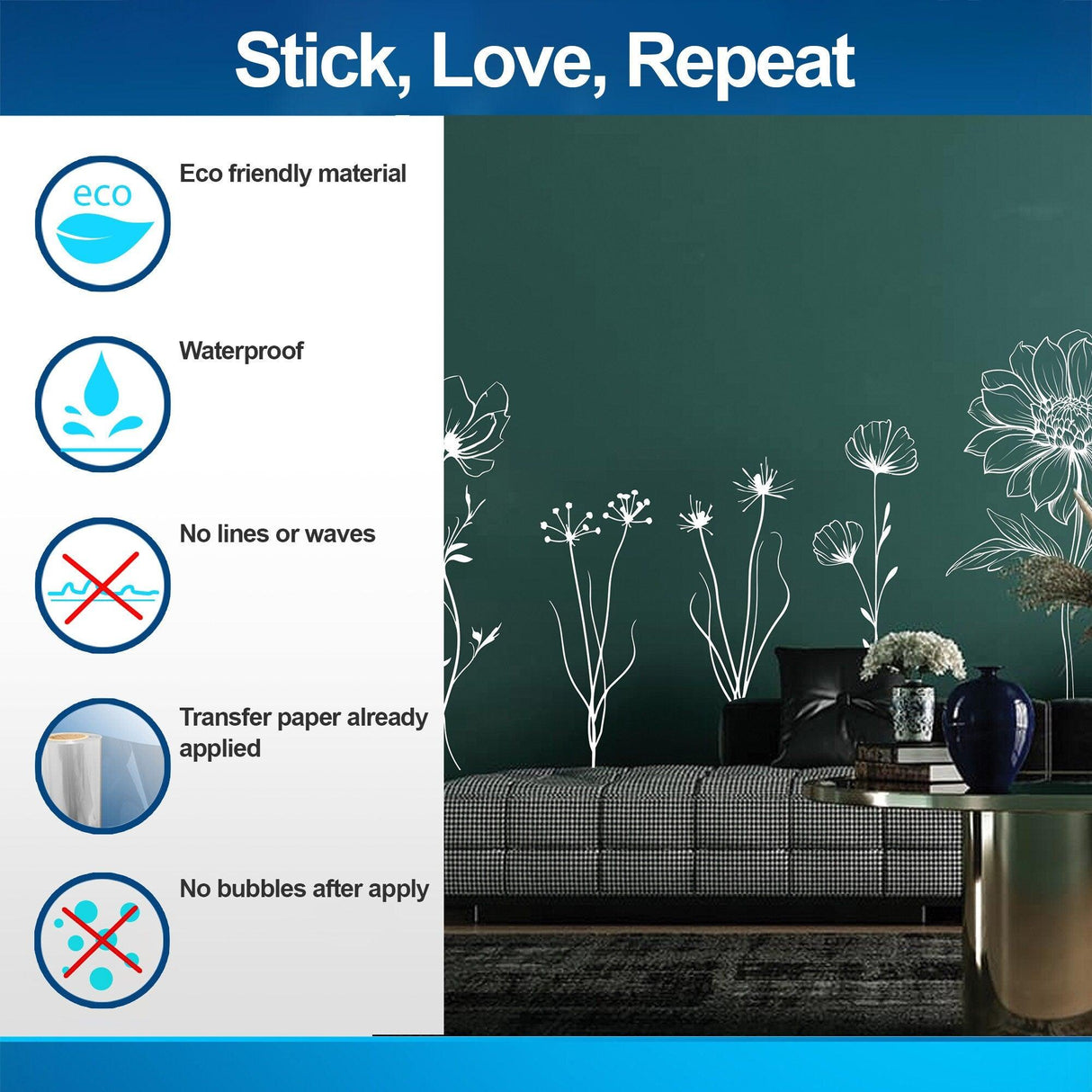 Stick, Love, Repeat

eco

Eco friendly material

Waterproof

No lines or waves

Transfer paper already applied

No bubbles after apply